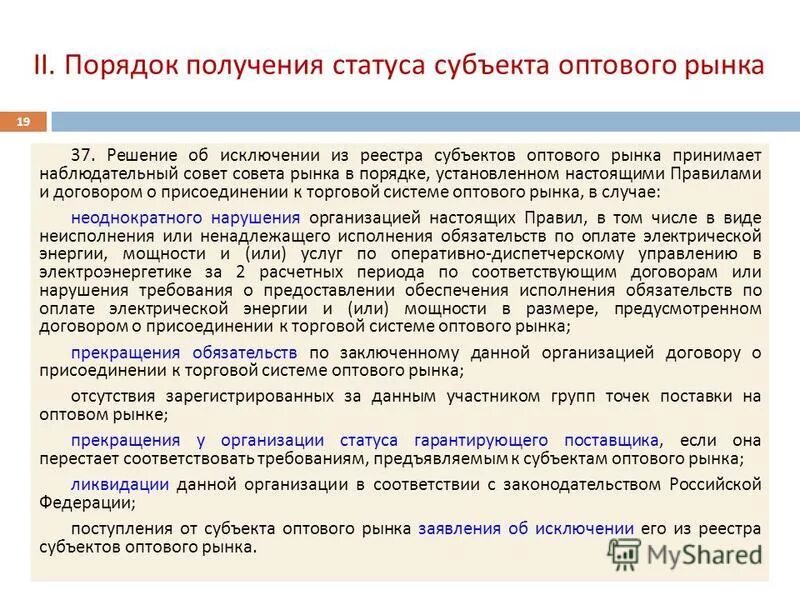 II. Порядок получения статуса субъекта оптового рынка

19

37. Решение об исключении из реестра субъектов оптового рынка принимает наблюдательный совет совета рынка в порядке, установленном настоящими Правилами и договором о присоединении к торговой системе оптового рынка, в случае:

неоднократного нарушения организацией настоящих Правил, в том числе в виде неисполнения или ненадлежащего исполнения обязательств по оплате электрической энергии, мощности и (или) услуг по оперативно-диспетчерскому управлению в электроэнергетике за 2 расчетных периода по соответствующим договорам или нарушения требования о предоставлении обеспечения исполнения обязательств по оплате электрической энергии и (или) мощности в размере, предусмотренном договором о присоединении к торговой системе оптового рынка;

прекращения обязательств по заключенному данной организацией договору о присоединении к торговой системе оптового рынка;

отсутствия зарегистрированных за данным участником групп точек поставки на оптовом рынке;

прекращения у организации статуса гарантирующего поставщика, если она перестает соответствовать требованиям, предъявляемым к субъектам оптового рынка;

ликвидации данной организации в соответствии с законодательством Российской Федерации;

поступления от субъекта оптового рынка заявления об исключении его из реестра субъектов оптового рынка.

MyShared